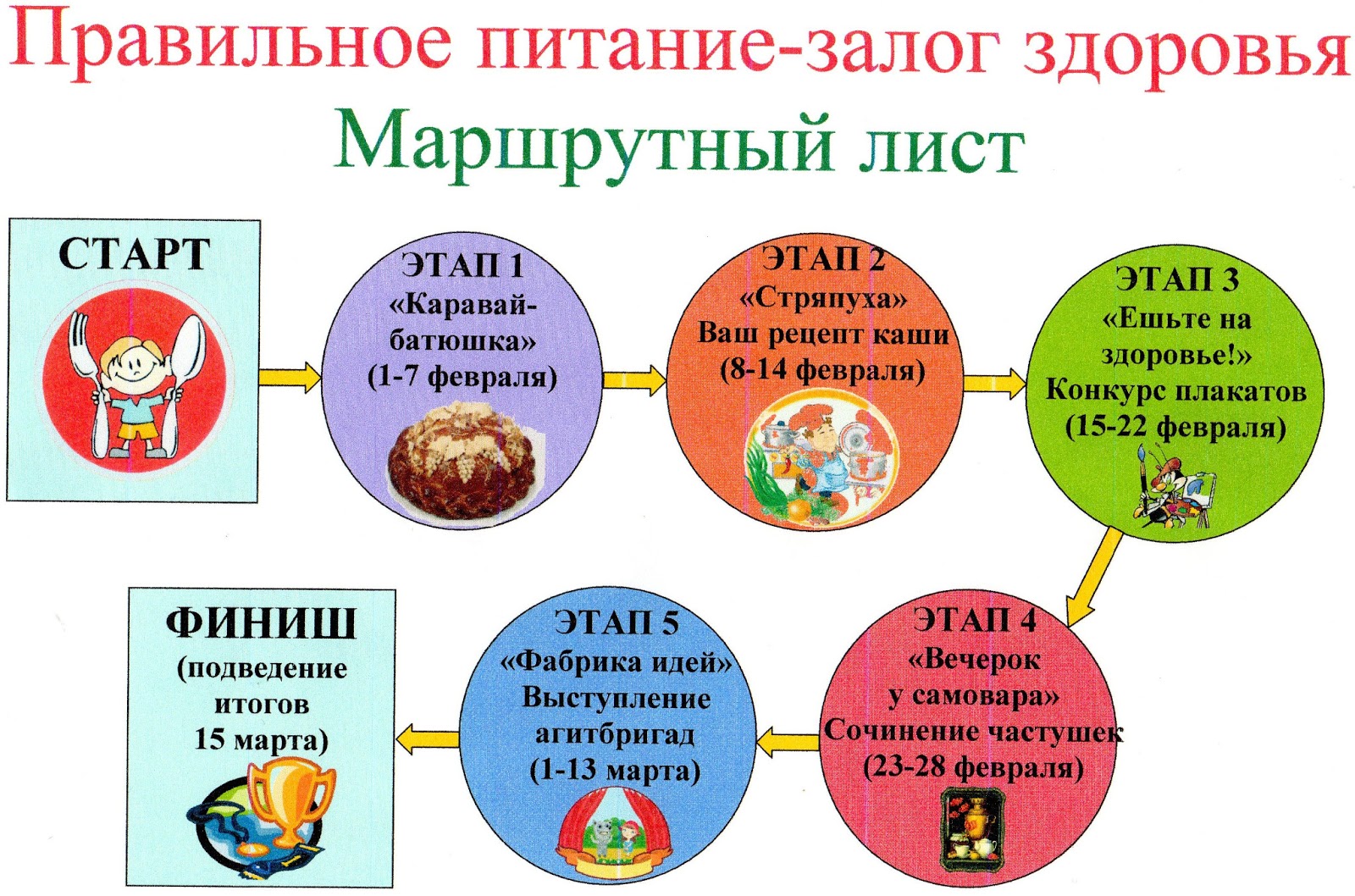 Правильное питание-залог здоровья

Маршрутный лист

СТАРТ

ЭТАП 1
«Каравай-батюшка»
(1-7 февраля)

ЭТАП 2
«Стряпуха»
Ваш рецепт каши
(8-14 февраля)

ЭТАП 3
«Ешьте на здоровье!»
Конкурс плакатов
(15-22 февраля)

ЭТАП 4
«Вечерок у самовара»
Сочинение частушек
(23-28 февраля)

ЭТАП 5
«Фабрика идей»
Выступление агитбригад
(1-13 марта)

ФИНИШ
(подведение итогов
15 марта)